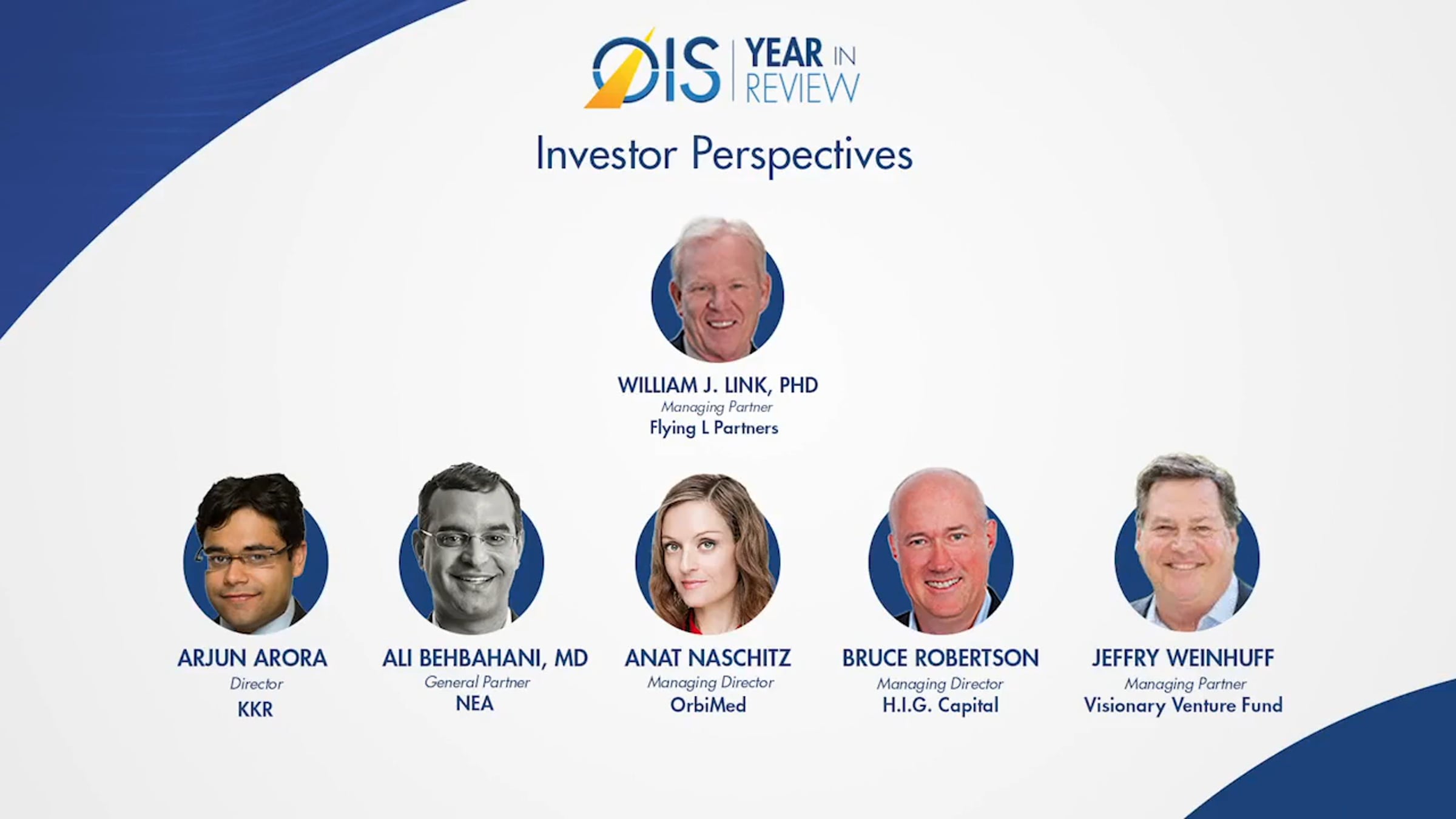 OIS YEAR IN REVIEW

Investor Perspectives

WILLIAM J. LINK, PHD
Managing Partner
Flying L Partners

ARJUN ARORA
Director
KKR

ALI BEHBAHANI, MD
General Partner
NEA

ANAT NASCHITZ
Managing Director
OrbiMed

BRUCE ROBERTSON
Managing Director
H.I.G. Capital

JEFFRY WEINHUFF
Managing Partner
Visionary Venture Fund